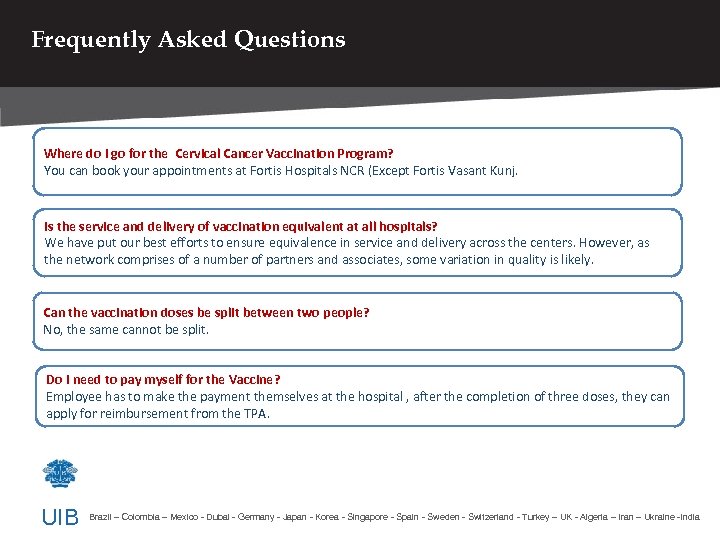 Frequently Asked Questions

Where do I go for the Cervical Cancer Vaccination Program?
You can book your appointments at Fortis Hospitals NCR (Except Fortis Vasant Kunj.

Is the service and delivery of vaccination equivalent at all hospitals?
We have put our best efforts to ensure equivalence in service and delivery across the centers. However, as the network comprises of a number of partners and associates, some variation in quality is likely.

Can the vaccination doses be split between two people?
No, the same cannot be split.

Do I need to pay myself for the Vaccine?
Employee has to make the payment themselves at the hospital , after the completion of three doses, they can apply for reimbursement from the TPA.

UIB Brazil – Colombia – Mexico - Dubai - Germany - Japan - Korea - Singapore - Spain - Sweden - Switzerland - Turkey – UK - Algeria – Iran – Ukraine -India